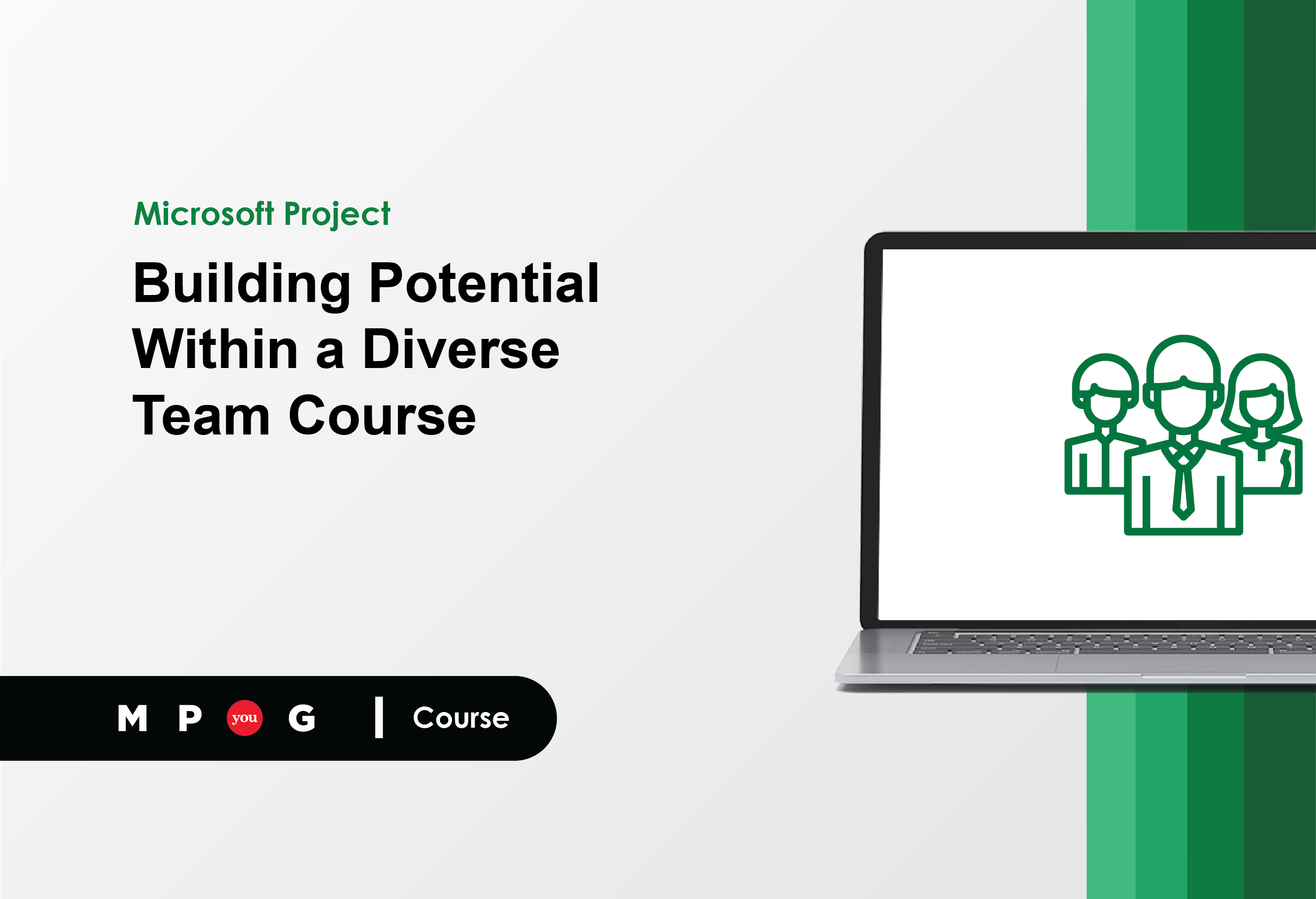 Microsoft Project

Building Potential Within a Diverse Team Course

M P you G | Course